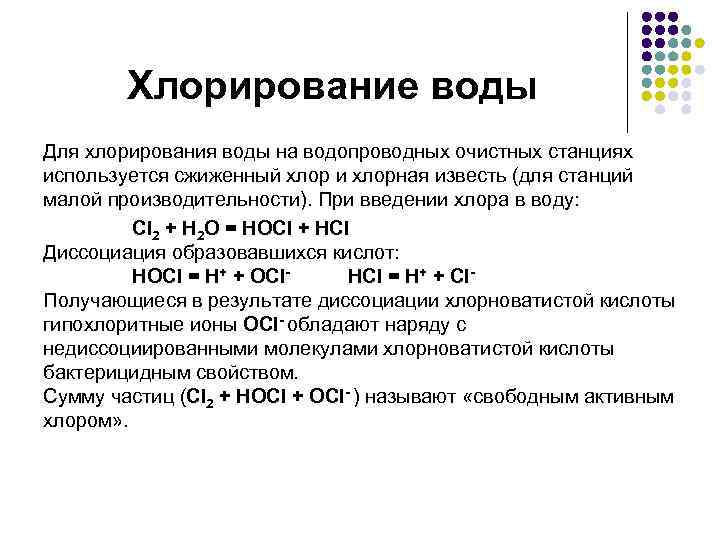 Хлорирование воды

Для хлорирования воды на водопроводных очистных станциях используется сжиженный хлор и хлорная известь (для станций малой производительности). При введении хлора в воду:

$Cl_2 + H_2O = HOCl + HCl$

Диссоциация образовавшихся кислот:

$HOCl = H^+ + OCl^-$ $HCl = H^+ + Cl^-$

Получающиеся в результате диссоциации хлорноватистой кислоты гипохлоритные ионы $OCl^-$ обладают наряду с недиссоциированными молекулами хлорноватистой кислоты бактерицидным свойством.

Сумму частиц ($Cl_2 + HOCl + OCl^-$) называют «свободным активным хлором».